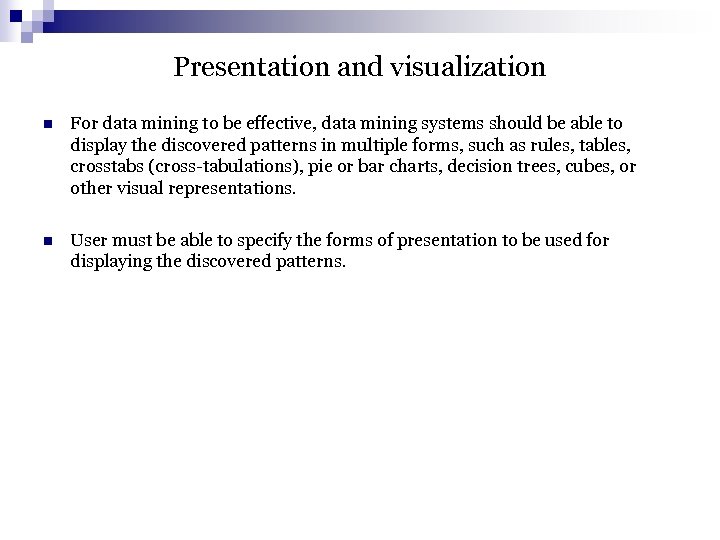 Presentation and visualization

For data mining to be effective, data mining systems should be able to display the discovered patterns in multiple forms, such as rules, tables, crosstabs (cross-tabulations), pie or bar charts, decision trees, cubes, or other visual representations.

User must be able to specify the forms of presentation to be used for displaying the discovered patterns.